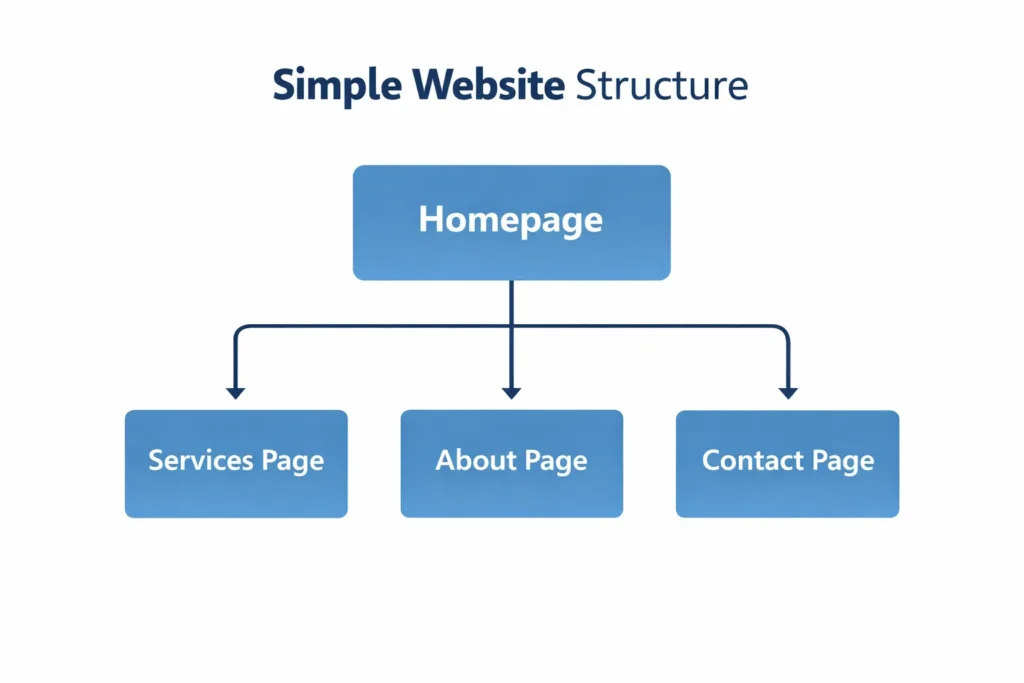 Simple Website Structure

Homepage

Services Page

About Page

Contact Page